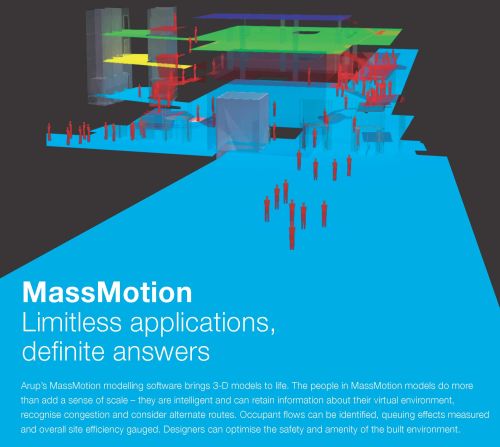 MassMotion
Limitless applications, definite answers

Arup's MassMotion modelling software brings 3-D models to life. The people in MassMotion models do more than add a sense of scale – they are intelligent and can retain information about their virtual environment, recognise congestion and consider alternate routes. Occupant flows can be identified, queuing effects measured and overall site efficiency gauged. Designers can optimise the safety and amenity of the built environment.